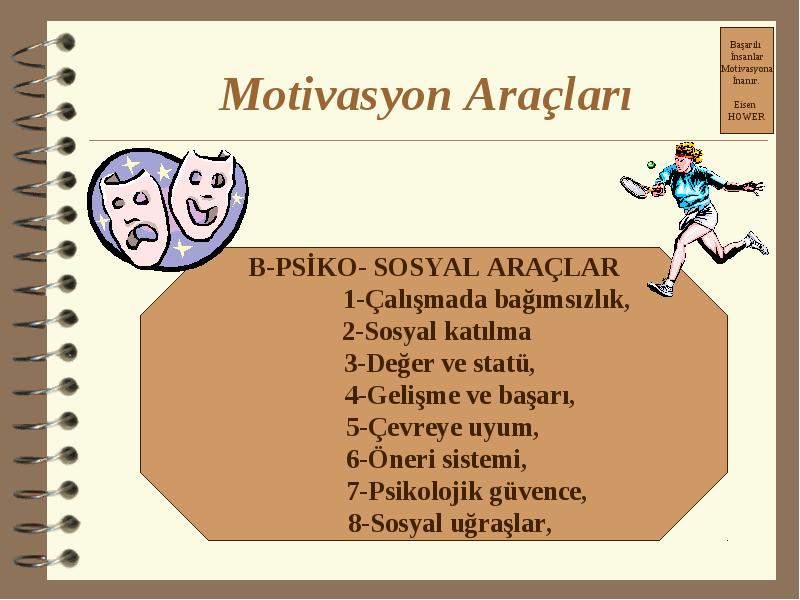 Motivasyon Araçları

Başarılı İnsanlar Motivasyona İnanır.

Eisen HOWER

B-PSİKO- SOSYAL ARAÇLAR
1-Çalışmada bağımsızlık,
2-Sosyal katılma
3-Değer ve statü,
4-Gelişme ve başarı,
5-Çevreye uyum,
6-Öneri sistemi,
7-Psikolojik güvence,
8-Sosyal uğraşlar,